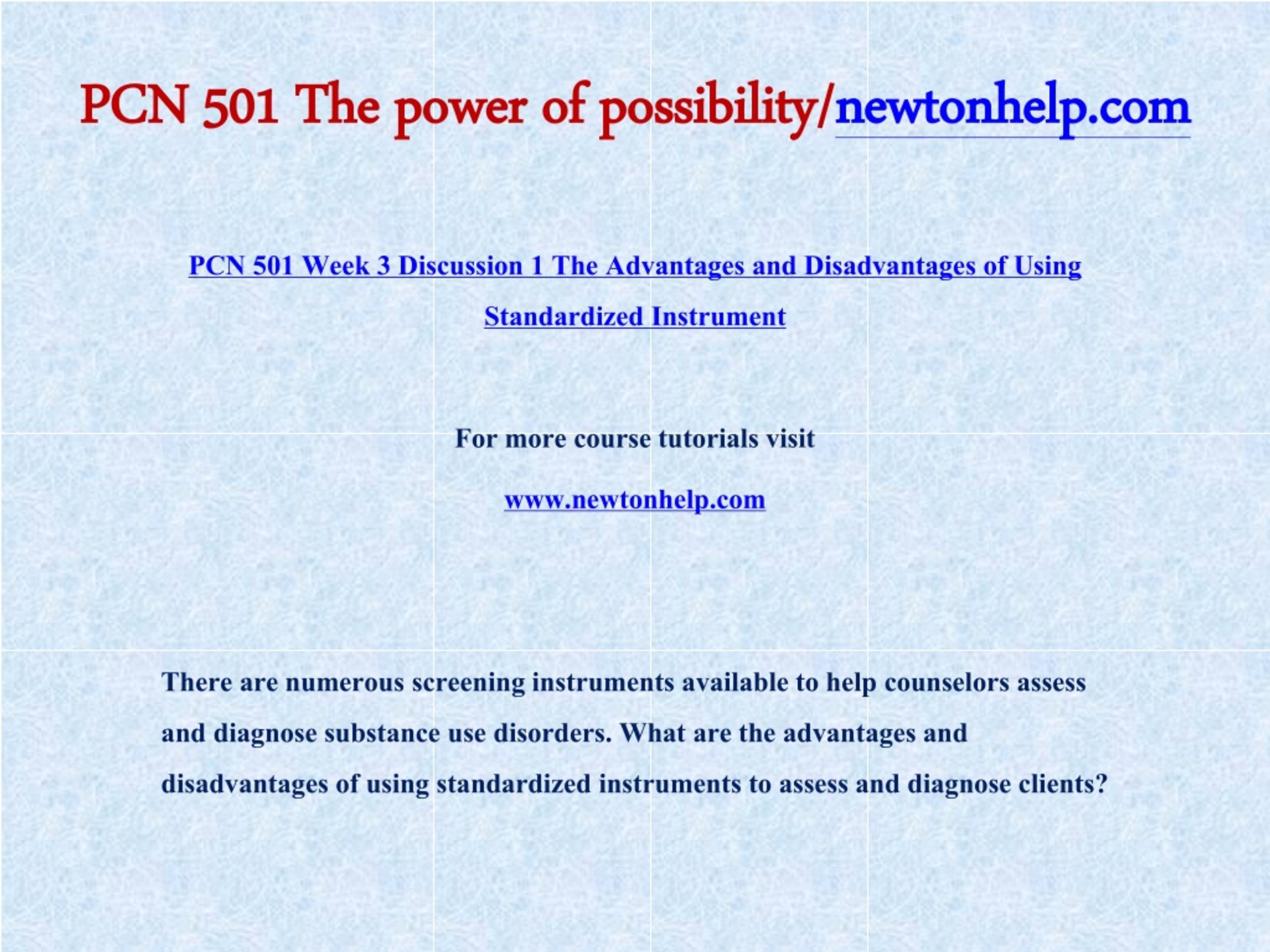 PCN 501 The power of possibility/newtonhelp.com

PCN 501 Week 3 Discussion 1 The Advantages and Disadvantages of Using Standardized Instrument

For more course tutorials visit

www.newtonhelp.com

There are numerous screening instruments available to help counselors assess and diagnose substance use disorders. What are the advantages and disadvantages of using standardized instruments to assess and diagnose clients?